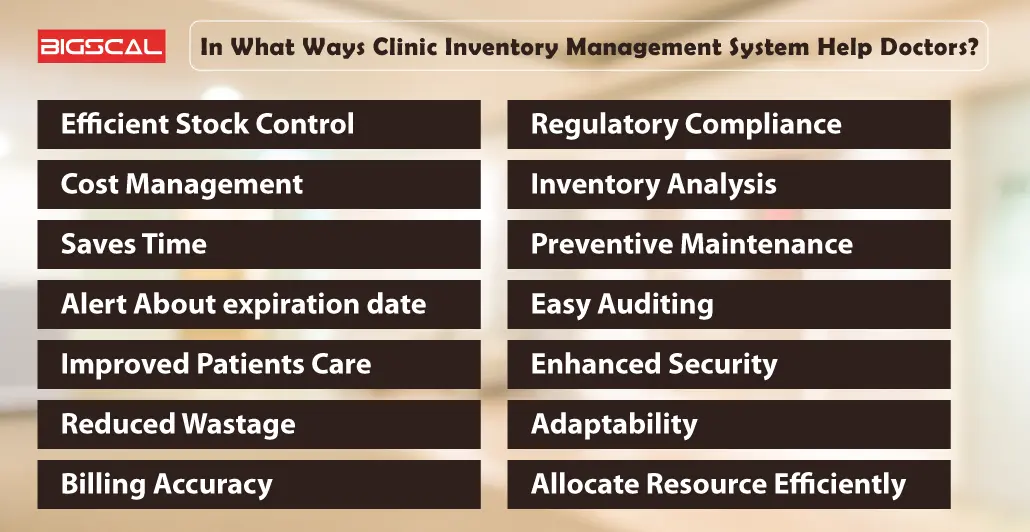 BIGSCAL

In What Ways Clinic Inventory Management System Help Doctors?

Efficient Stock Control

Cost Management

Saves Time

Alert About expiration date

Improved Patients Care

Reduced Wastage

Billing Accuracy

Regulatory Compliance

Inventory Analysis

Preventive Maintenance

Easy Auditing

Enhanced Security

Adaptability

Allocate Resource Efficiently